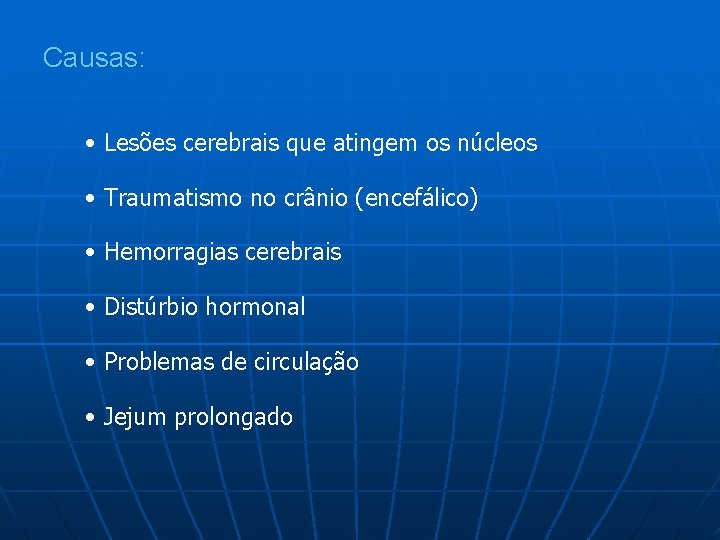 Causas:

• Lesões cerebrais que atingem os núcleos

• Traumatismo no crânio (encefálico)

• Hemorragias cerebrais

• Distúrbio hormonal

• Problemas de circulação

• Jejum prolongado